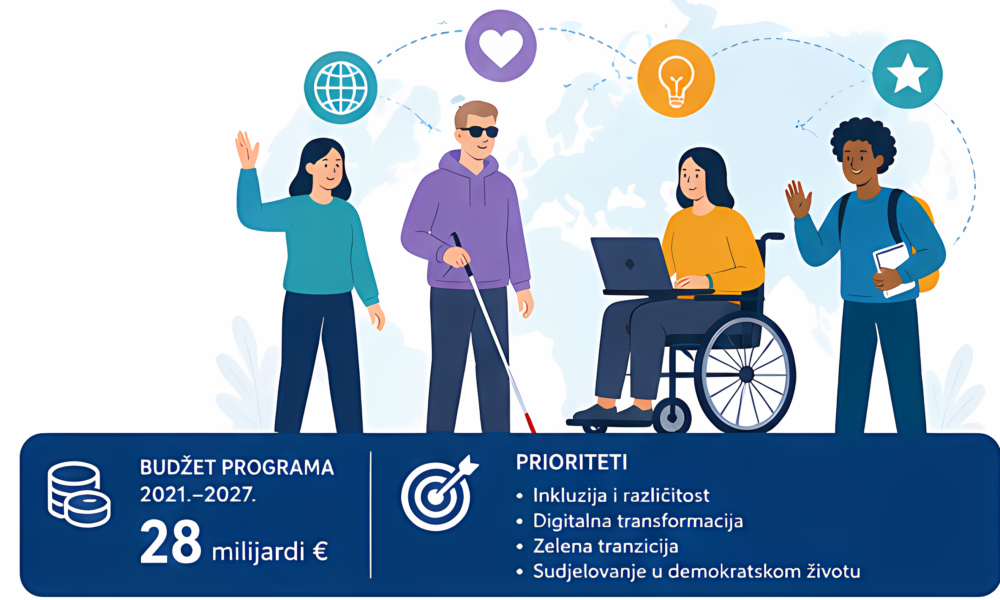 BUDŽET PROGRAMA
2021.–2027.
28 milijardi €

PRIORITETI
• Inkluzija i različitost
• Digitalna transformacija
• Zelena tranzicija
• Sudjelovanje u demokratskom životu